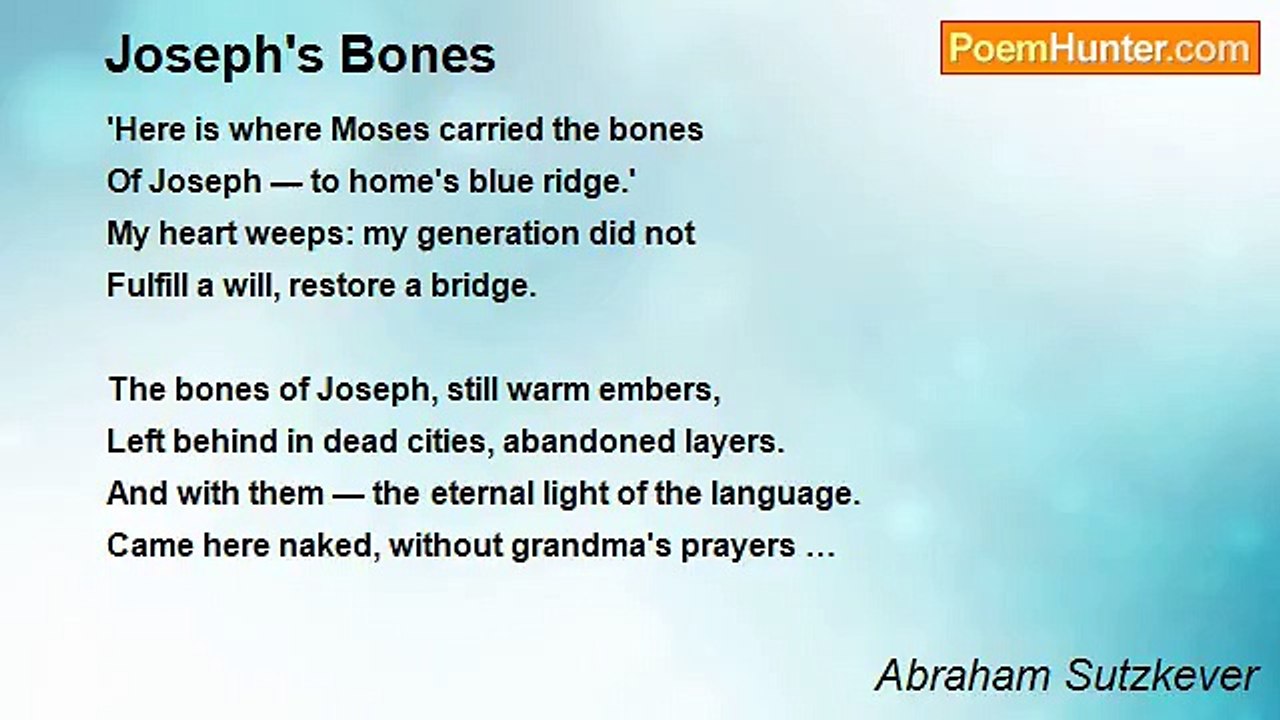 Joseph's Bones

PoemHunter.com

'Here is where Moses carried the bones
Of Joseph — to home's blue ridge.'
My heart weeps: my generation did not
Fulfill a will, restore a bridge.

The bones of Joseph, still warm embers,
Left behind in dead cities, abandoned layers.
And with them — the eternal light of the language.
Came here naked, without grandma's prayers …

Abraham Sutzkever